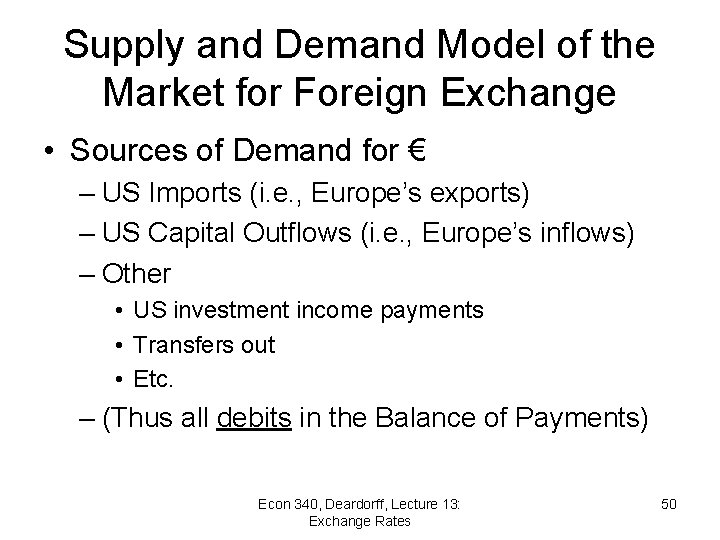 Supply and Demand Model of the Market for Foreign Exchange

• Sources of Demand for €
– US Imports (i.e., Europe's exports)
– US Capital Outflows (i.e., Europe's inflows)
– Other
• US investment income payments
• Transfers out
• Etc.
– (Thus all debits in the Balance of Payments)

Econ 340, Deardorff, Lecture 13: Exchange Rates

50